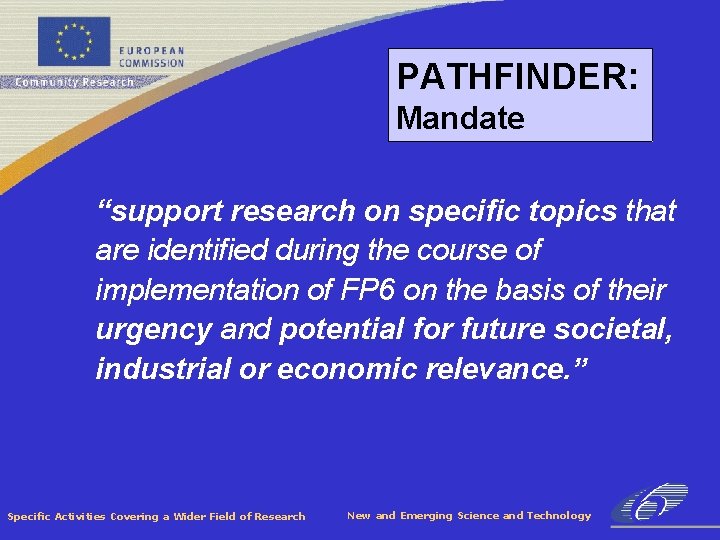 EUROPEAN COMMISSION
Community Research

PATHFINDER:
Mandate

“support research on specific topics that are identified during the course of implementation of FP6 on the basis of their urgency and potential for future societal, industrial or economic relevance.”

Specific Activities Covering a Wider Field of Research

New and Emerging Science and Technology